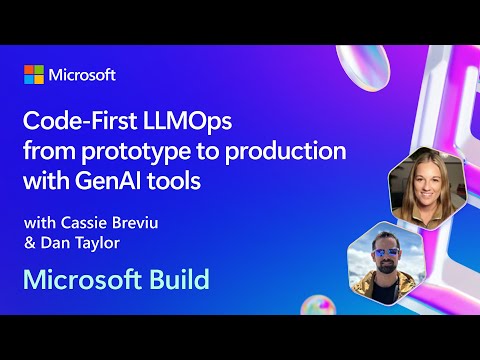 Microsoft

Code-First LLMOps from prototype to production with GenAI tools

with Cassie Breviu & Dan Taylor

Microsoft Build